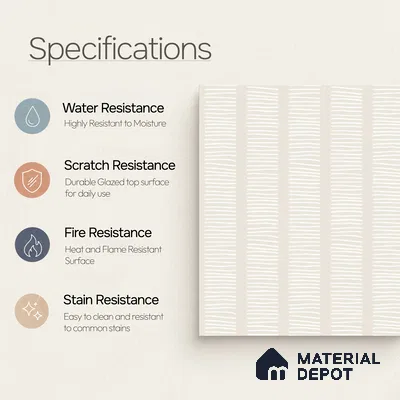 Specifications

Water Resistance
Highly Resistant to Moisture

Scratch Resistance
Durable Glazed top surface for daily use

Fire Resistance
Heat and Flame Resistant Surface

Stain Resistance
Easy to clean and resistant to common stains

MATERIAL DEPOT